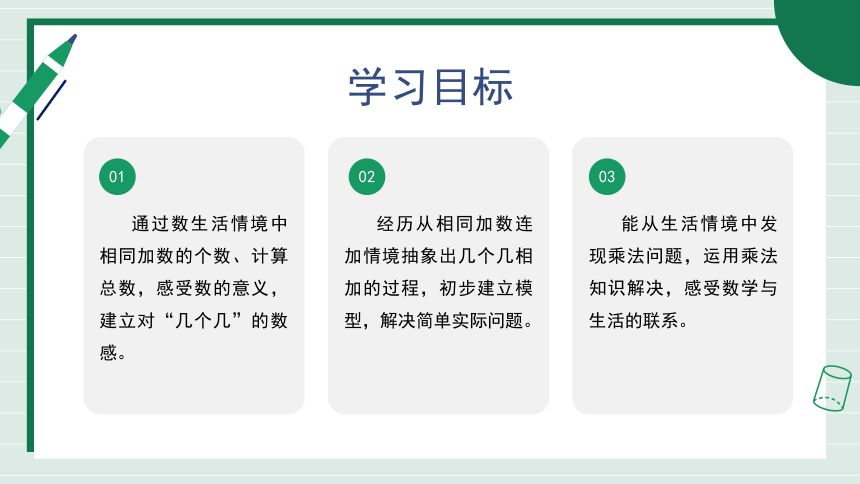 学习目标

01

通过数生活情境中相同加数的个数、计算总数，感受数的意义，建立对“几个几”的数感。

02

经历从相同加数连加情境抽象出几个几相加的过程，初步建立模型，解决简单实际问题。

03

能从生活情境中发现乘法问题，运用乘法知识解决，感受数学与生活的联系。